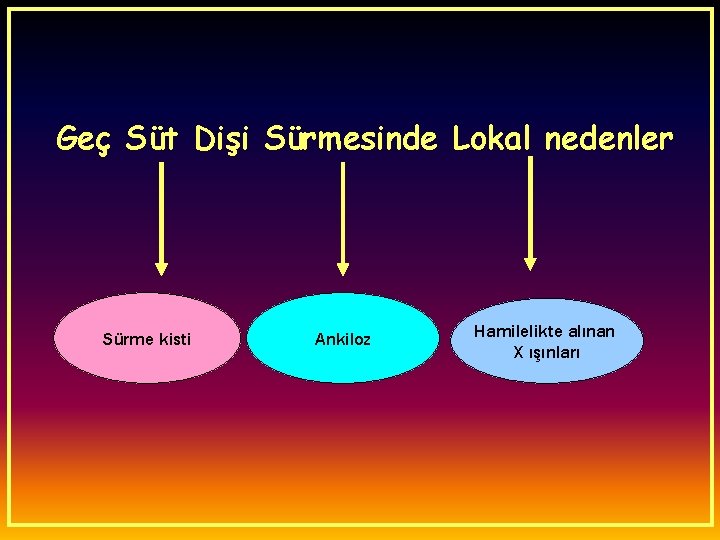 Geç Süt Dişi Sürmesinde Lokal nedenler

Sürme kisti

Ankiloz

Hamilelikte alınan X ışınları